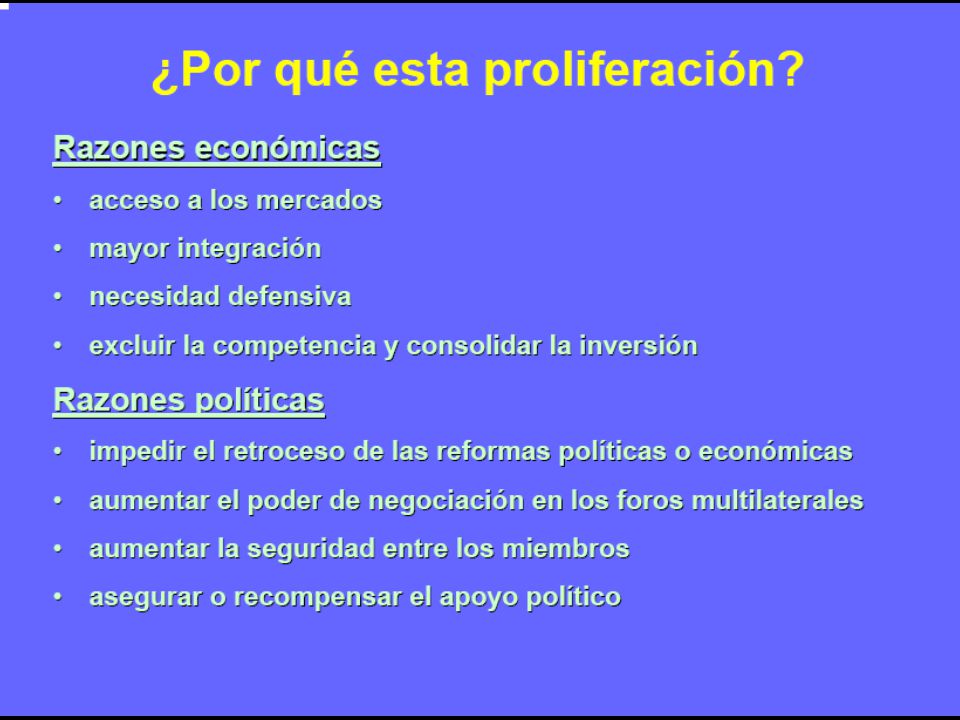 ¿Por qué esta proliferación?

Razones económicas

• acceso a los mercados
• mayor integración
• necesidad defensiva
• excluir la competencia y consolidar la inversión

Razones políticas

• impedir el retroceso de las reformas políticas o económicas
• aumentar el poder de negociación en los foros multilaterales
• aumentar la seguridad entre los miembros
• asegurar o recompensar el apoyo político